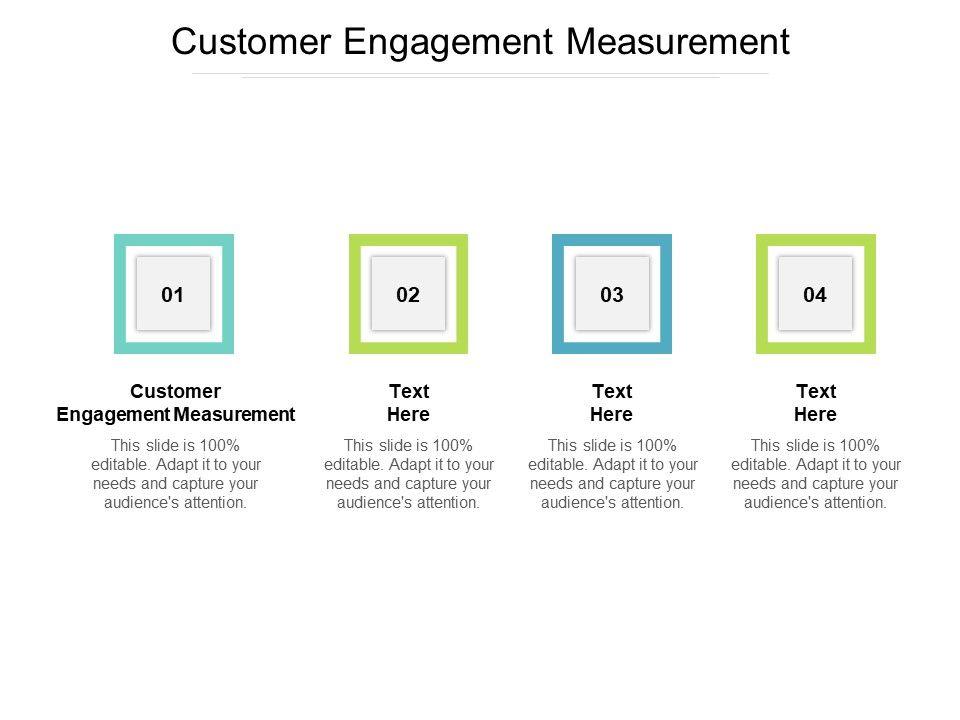 Customer Engagement Measurement

01

Customer Engagement Measurement

This slide is 100% editable. Adapt it to your needs and capture your audience's attention.

02

Text Here

This slide is 100% editable. Adapt it to your needs and capture your audience's attention.

03

Text Here

This slide is 100% editable. Adapt it to your needs and capture your audience's attention.

04

Text Here

This slide is 100% editable. Adapt it to your needs and capture your audience's attention.